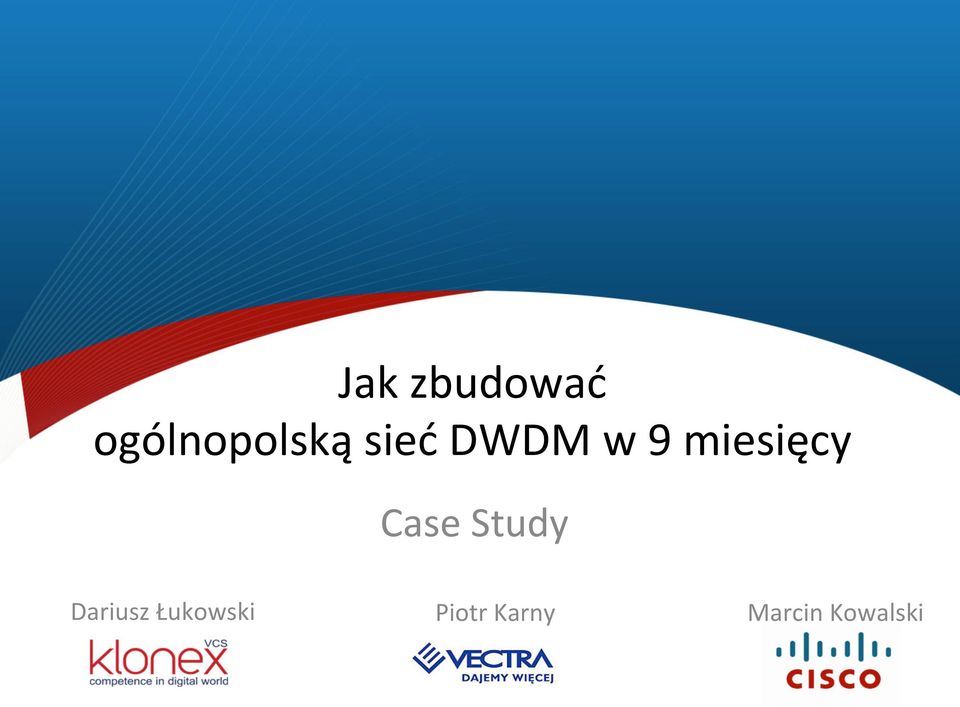 Jak zbudować
ogólnopolską sieć DWDM w 9 miesięcy

Case Study

Dariusz Łukowski

klonex VCS
competence in digital world

Piotr Karny

VECTRA
DAJEMY WIĘCEJ

Marcin Kowalski

CISCO